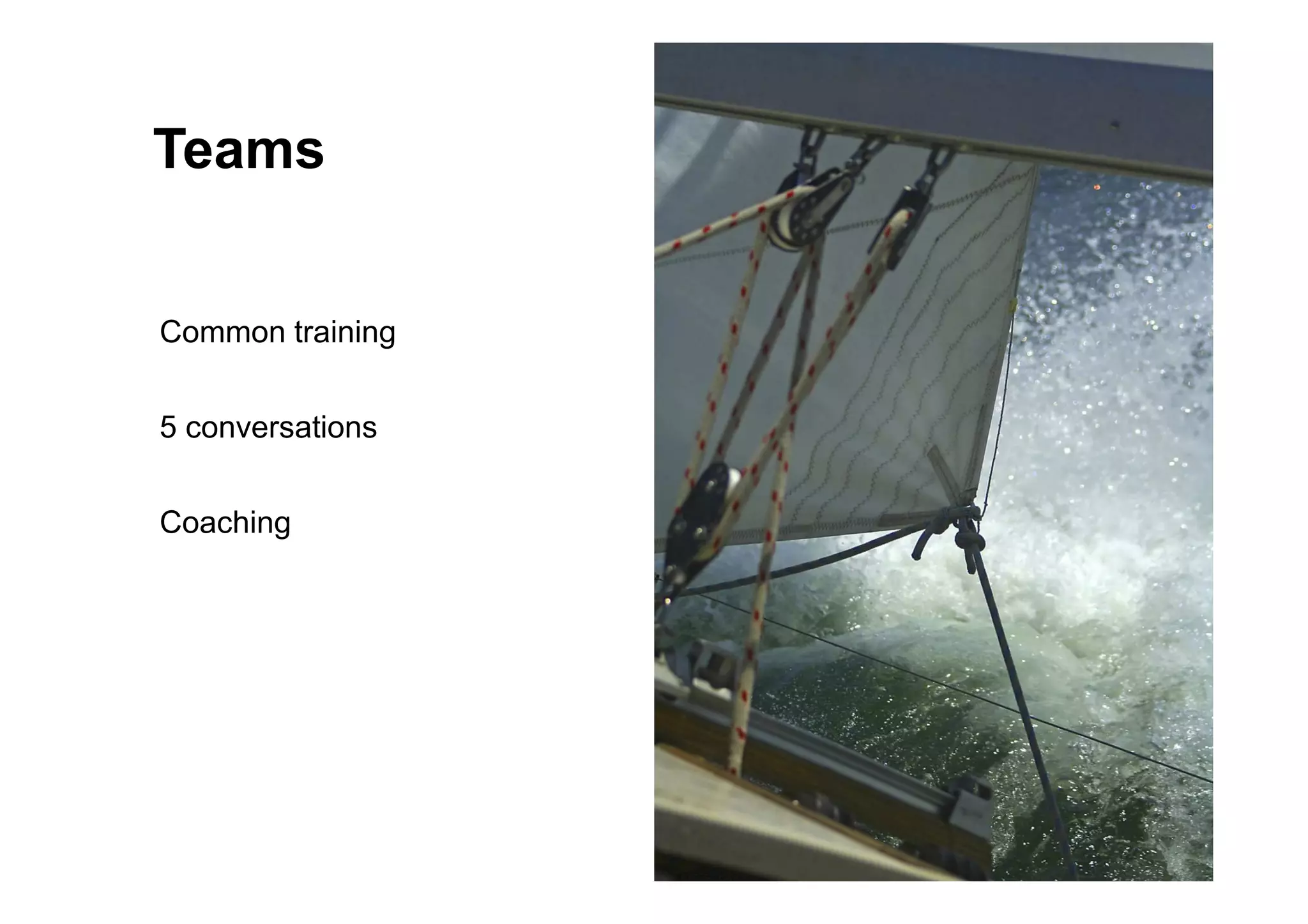 Teams

Common training

5 conversations

Coaching